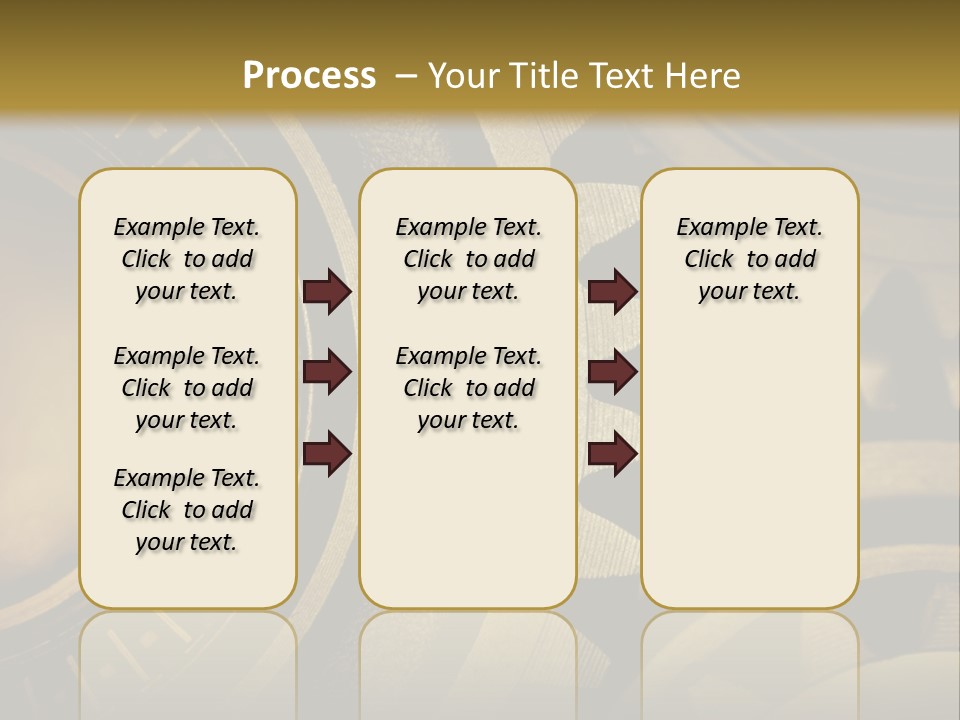 Process – Your Title Text Here

Example Text. Click to add your text.

Example Text. Click to add your text.

Example Text. Click to add your text.

Example Text. Click to add your text.

Example Text. Click to add your text.

Example Text. Click to add your text.